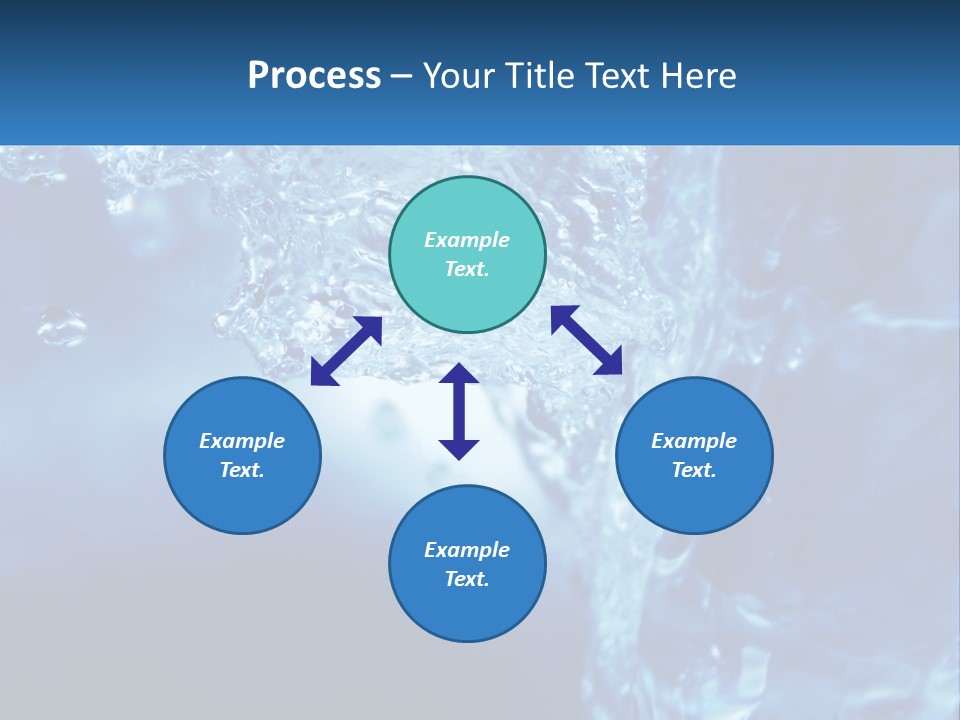 Process – Your Title Text Here

Example Text.

Example Text.

Example Text.

Example Text.